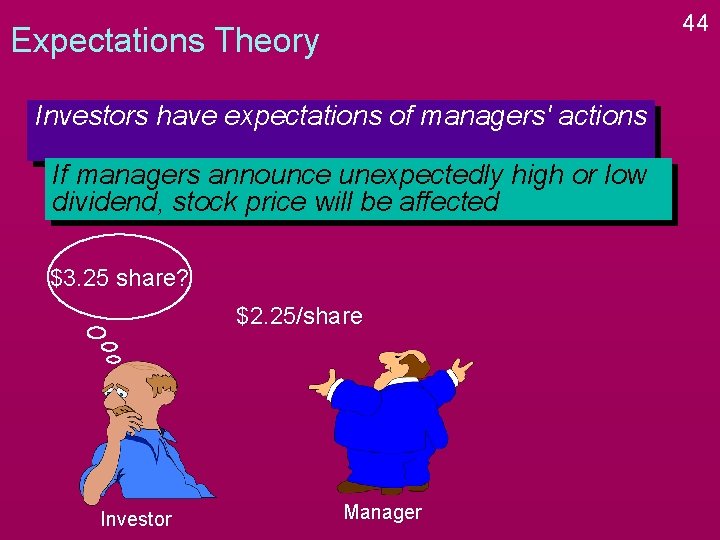 44

Expectations Theory

Investors have expectations of managers' actions

If managers announce unexpectedly high or low dividend, stock price will be affected

$3.25 share?

$2.25/share

Investor

Manager